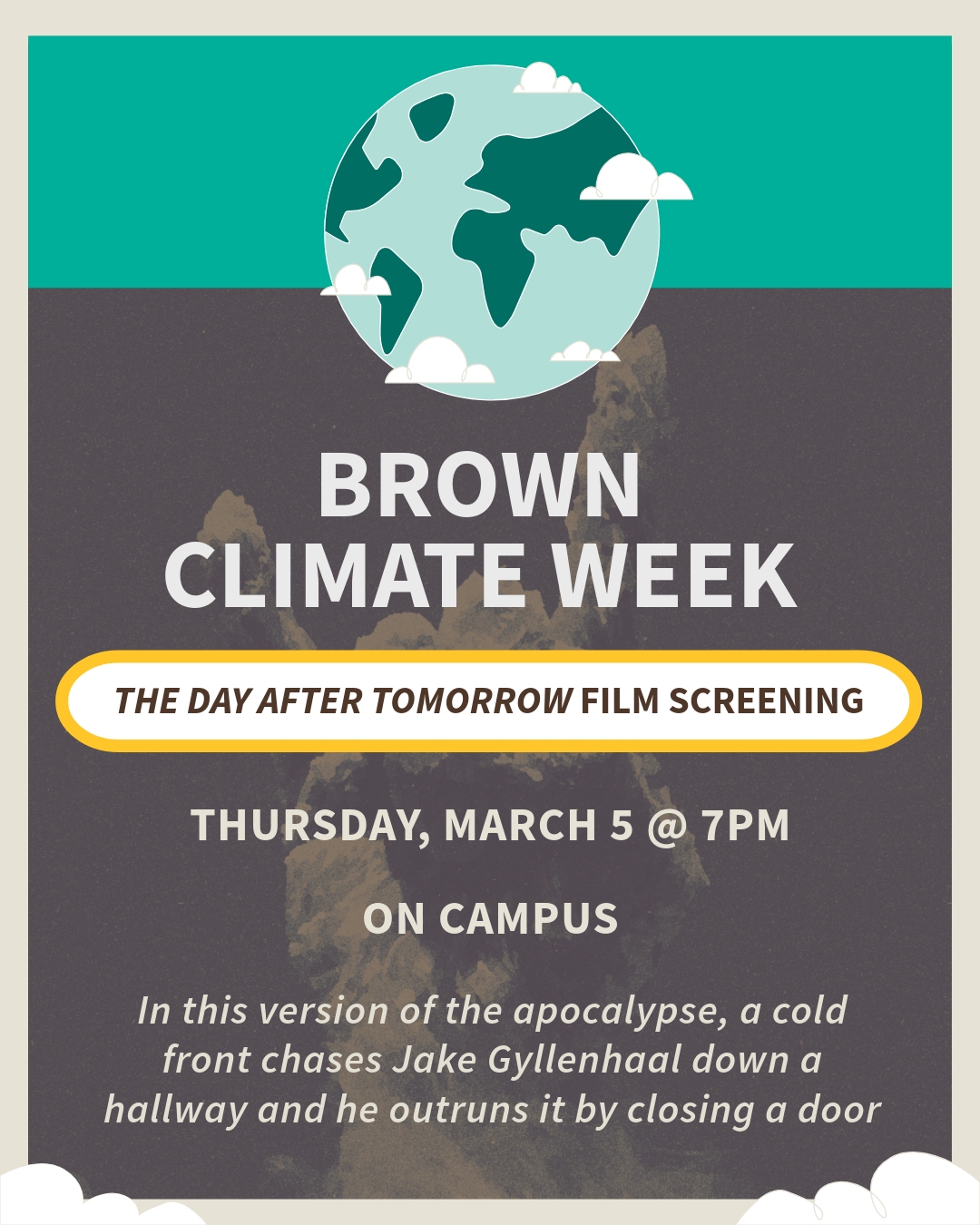 BROWN
CLIMATE WEEK

THE DAY AFTER TOMORROW FILM SCREENING

THURSDAY, MARCH 5 @ 7PM

ON CAMPUS

In this version of the apocalypse, a cold front chases Jake Gyllenhaal down a hallway and he outruns it by closing a door